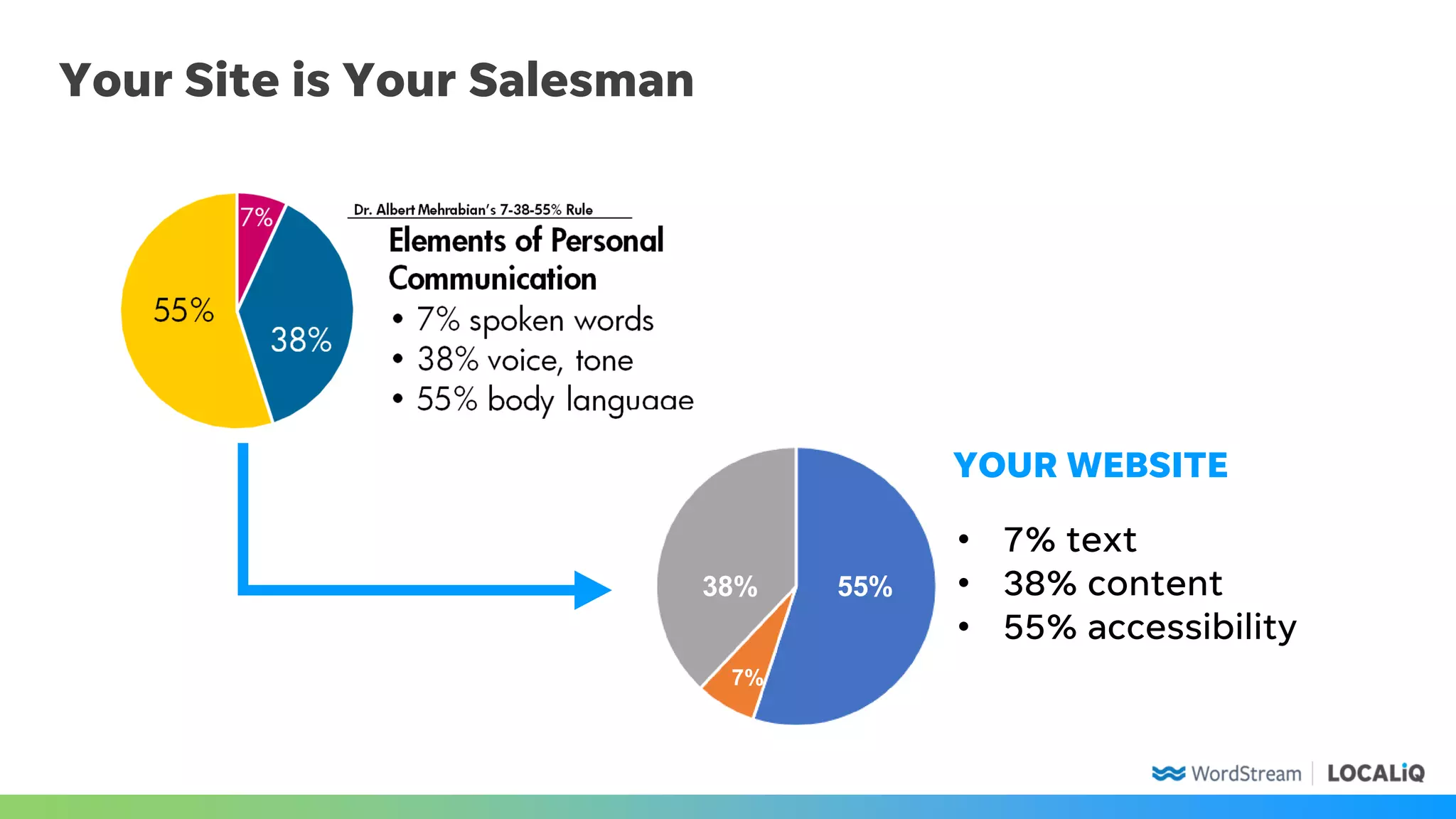 Your Site is Your Salesman

7%
55%
38%

Dr. Albert Mehrabian's 7-38-55% Rule

Elements of Personal Communication

• 7% spoken words
• 38% voice, tone
• 55% body language

38%
55%
7%

YOUR WEBSITE

• 7% text
• 38% content
• 55% accessibility

WordStream | LOCALiQ